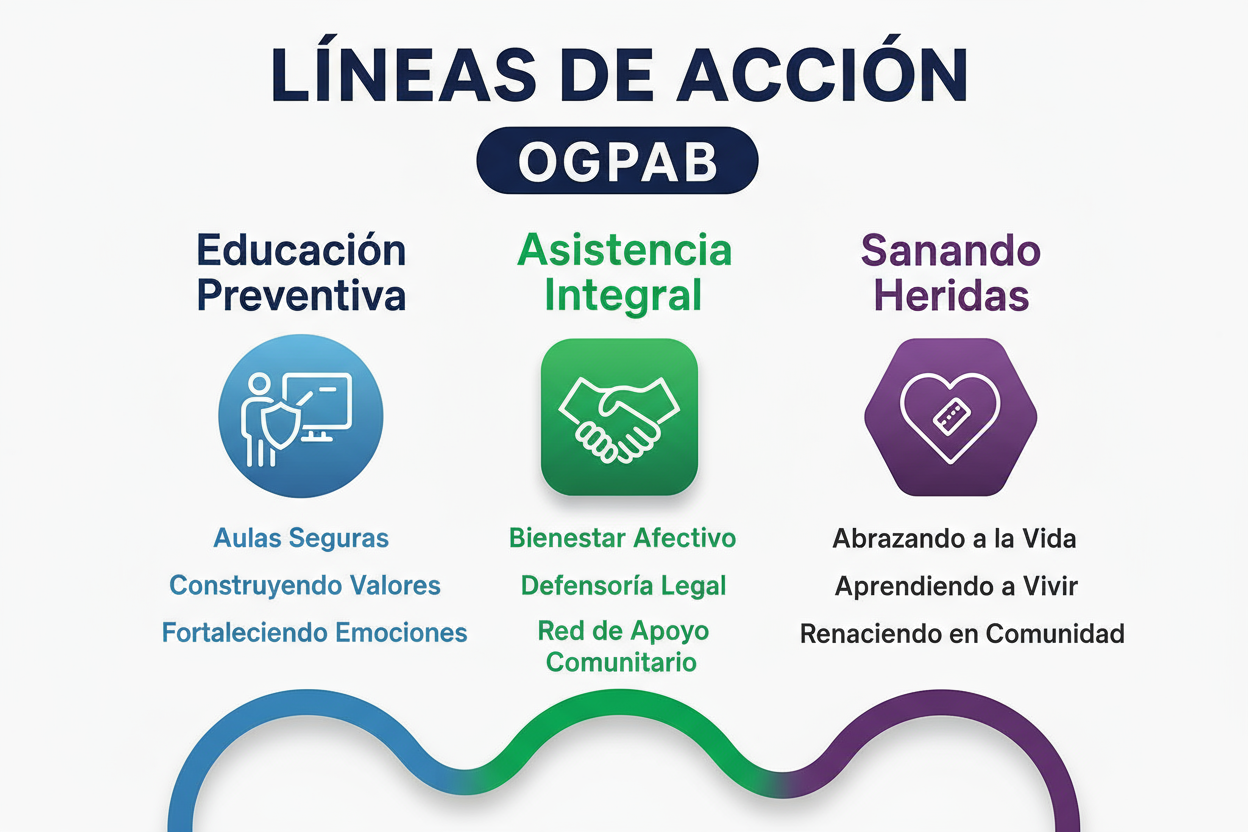 LÍNEAS DE ACCIÓN

OGPAB

Educación Preventiva

Aulas Seguras

Construyendo Valores

Fortaleciendo Emociones

Asistencia Integral

Bienestar Afectivo

Defensoría Legal

Red de Apoyo Comunitario

Sanando Heridas

Abrazando a la Vida

Aprendiendo a Vivir

Renaciendo en Comunidad